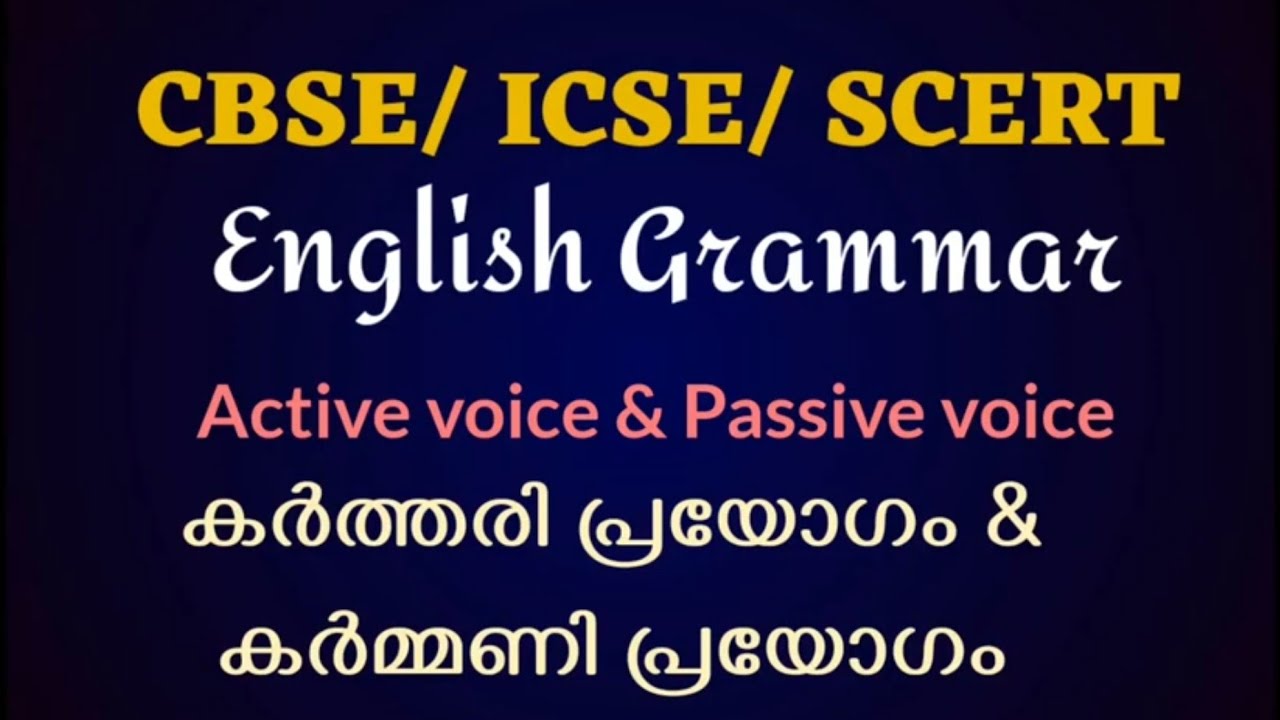 CBSE/ ICSE/ SCERT

English Grammar

Active voice & Passive voice

കർത്തരി പ്രയോഗം &

കർമ്മണി പ്രയോഗം